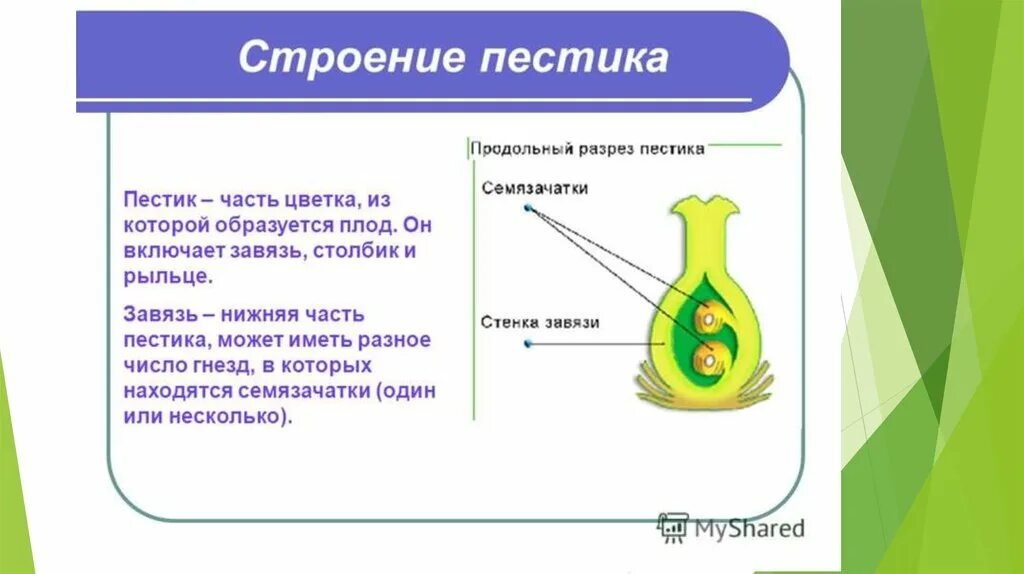 Строение пестика

Пестик – часть цветка, из которой образуется плод. Он включает завязь, столбик и рыльце.

Завязь – нижняя часть пестика, может иметь разное число гнезд, в которых находятся семязачатки (один или несколько).

Продольный разрез пестика

Семязачатки

Стенка завязи

MyShared